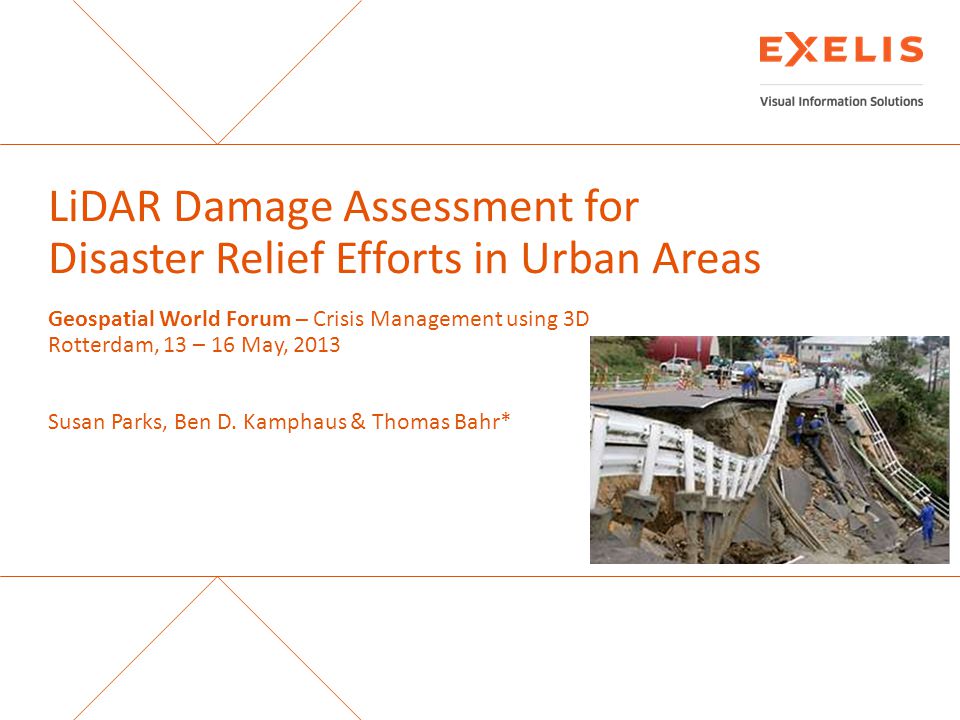 EXELIS
Visual Information Solutions

LiDAR Damage Assessment for Disaster Relief Efforts in Urban Areas

Geospatial World Forum – Crisis Management using 3D
Rotterdam, 13 – 16 May, 2013

Susan Parks, Ben D. Kamphaus & Thomas Bahr*